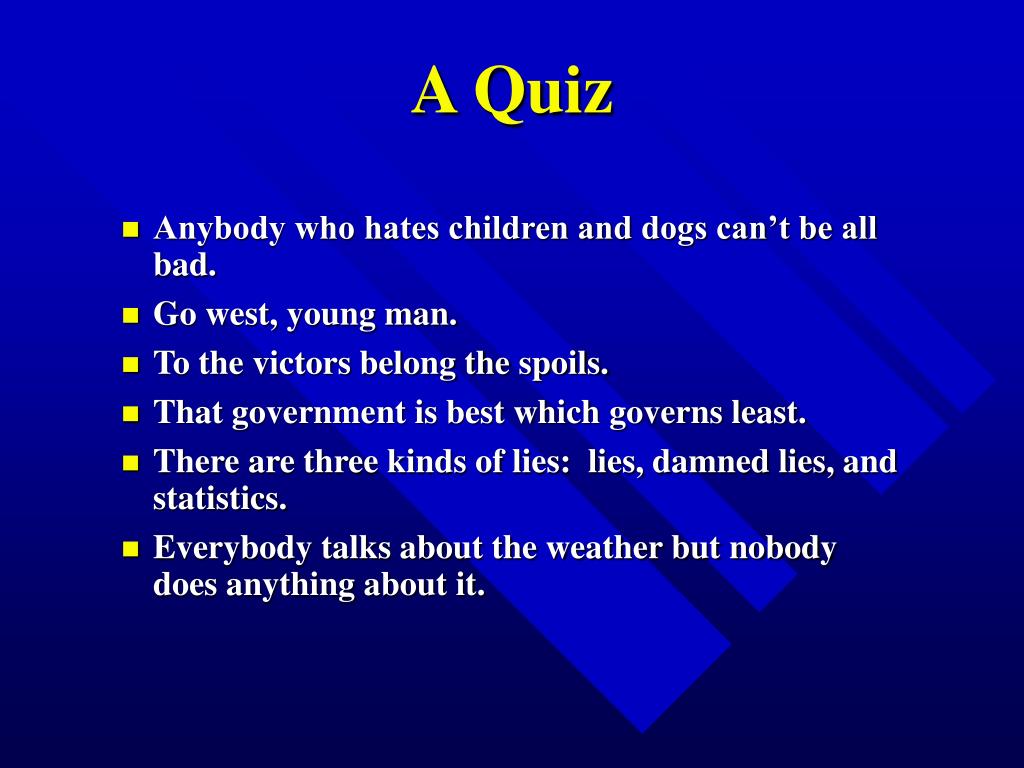 A Quiz

- Anybody who hates children and dogs can’t be all bad.
- Go west, young man.
- To the victors belong the spoils.
- That government is best which governs least.
- There are three kinds of lies: lies, damned lies, and statistics.
- Everybody talks about the weather but nobody does anything about it.